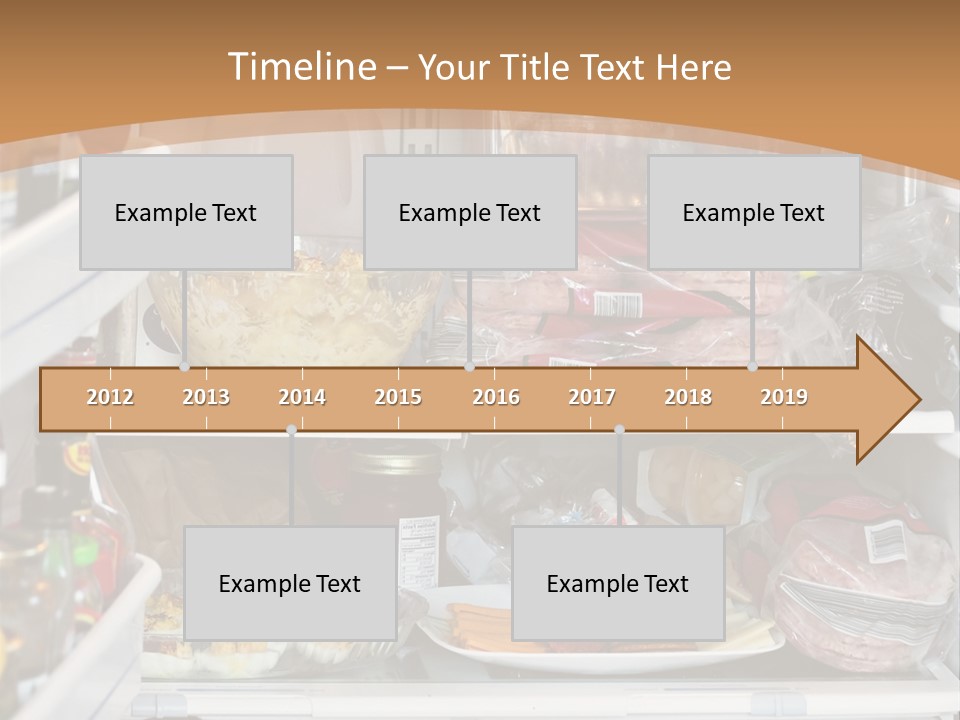 Timeline – Your Title Text Here

Example Text

Example Text

Example Text

2012 2013 2014 2015 2016 2017 2018 2019

Example Text

Example Text